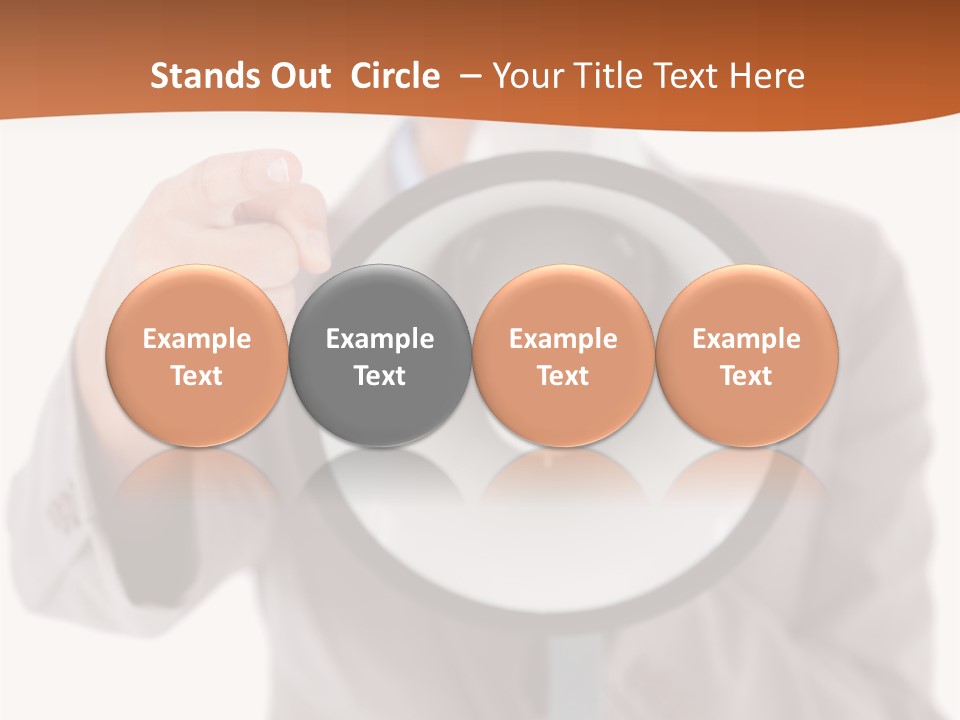 Stands Out Circle – Your Title Text Here

Example Text

Example Text

Example Text

Example Text